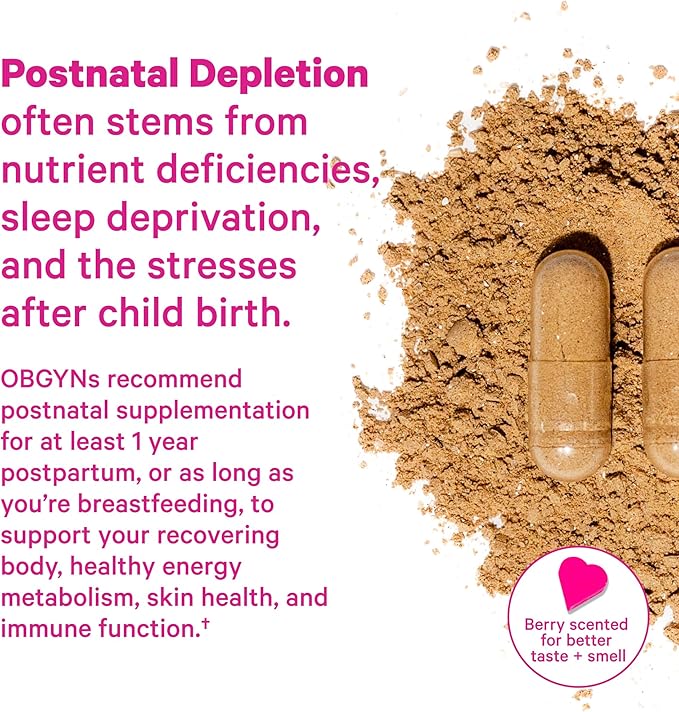 Postnatal Depletion often stems from nutrient deficiencies, sleep deprivation, and the stresses after child birth.

OBGYNs recommend postnatal supplementation for at least 1 year postpartum, or as long as you're breastfeeding, to support your recovering body, healthy energy metabolism, skin health, and immune function.†

Berry scented for better taste + smell